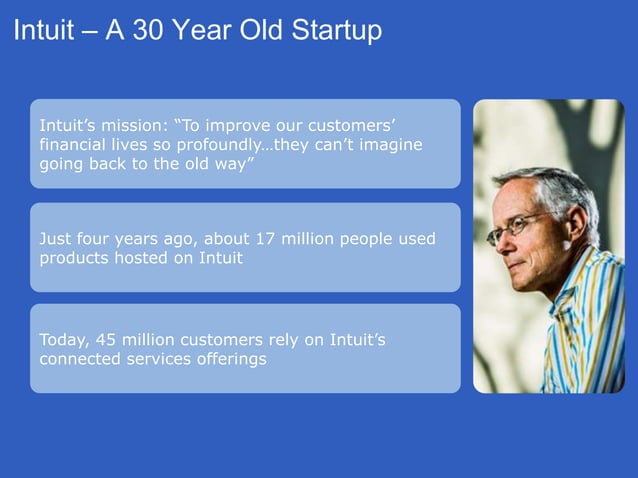 Intuit – A 30 Year Old Startup

Intuit's mission: "To improve our customers' financial lives so profoundly…they can't imagine going back to the old way"

Just four years ago, about 17 million people used products hosted on Intuit

Today, 45 million customers rely on Intuit's connected services offerings